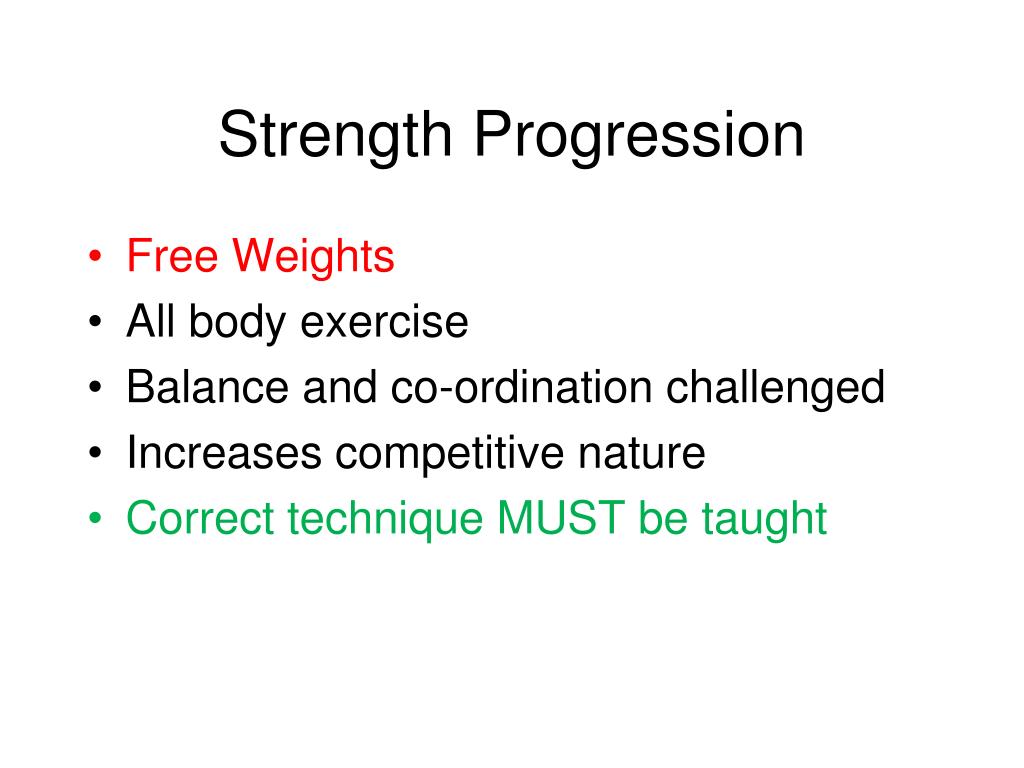 Strength Progression

• Free Weights
• All body exercise
• Balance and co-ordination challenged
• Increases competitive nature
• Correct technique MUST be taught